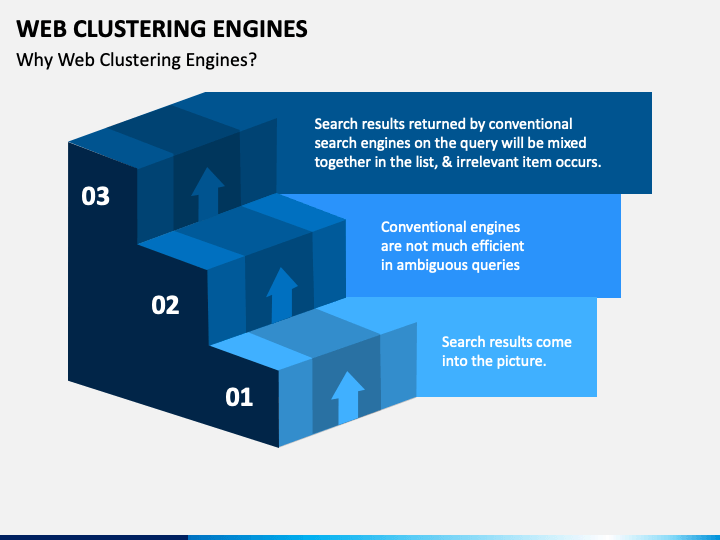 WEB CLUSTERING ENGINES

Why Web Clustering Engines?

03

Search results returned by conventional search engines on the query will be mixed together in the list, & irrelevant item occurs.

02

Conventional engines are not much efficient in ambiguous queries

01

Search results come into the picture.